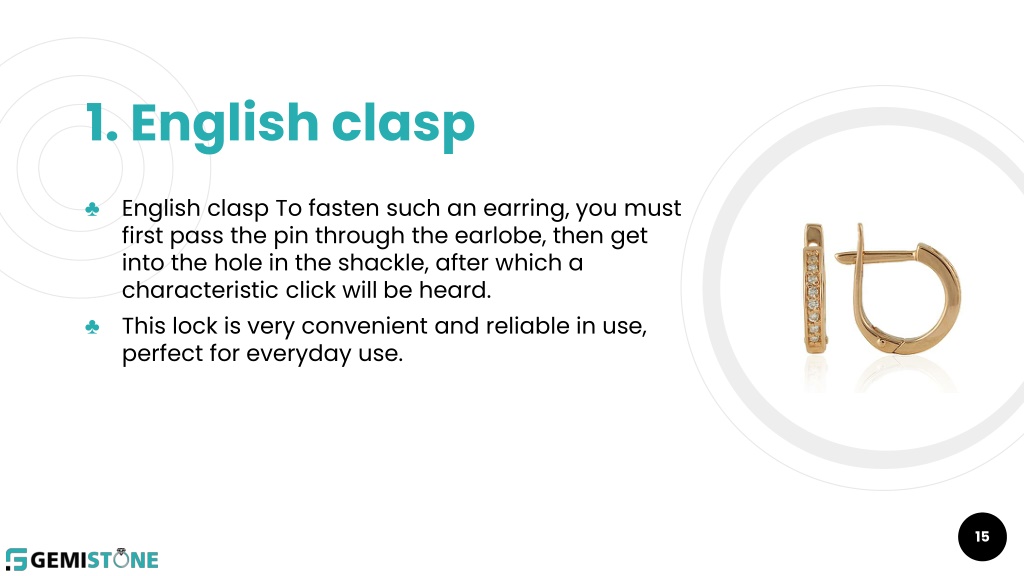 1. English clasp

♣ English clasp To fasten such an earring, you must first pass the pin through the earlobe, then get into the hole in the shackle, after which a characteristic click will be heard.

♣ This lock is very convenient and reliable in use, perfect for everyday use.

15

GEMISTONE